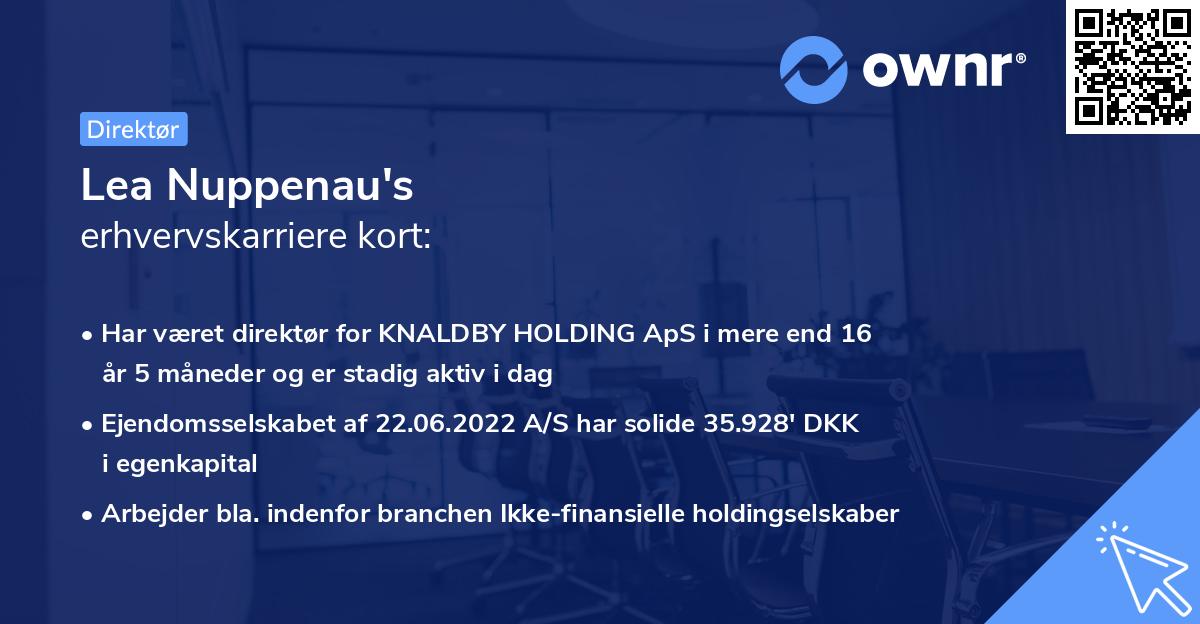 ownr®

Direktør

Lea Nuppenau's
erhvervskarriere kort:

• Har været direktør for KNALDBY HOLDING ApS i mere end 16 år 5 måneder og er stadig aktiv i dag

• Ejendomsselskabet af 22.06.2022 A/S har solide 35.928' DKK i egenkapital

• Arbejder bla. indenfor branchen Ikke-finansielle holdingselskaber